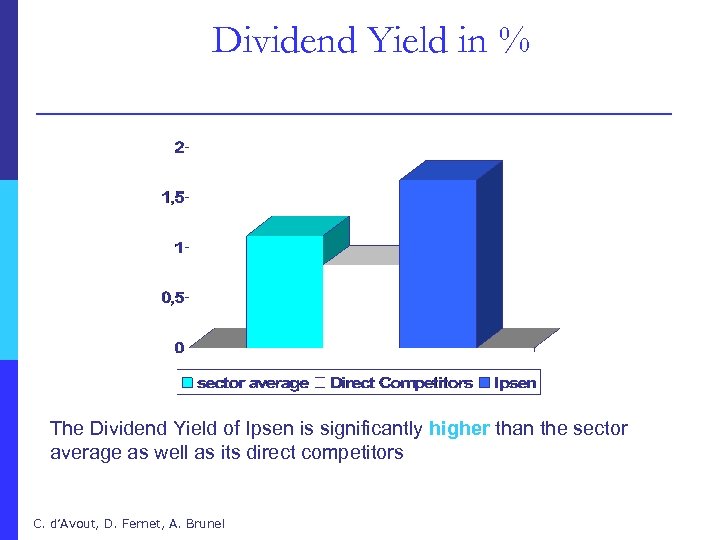 Dividend Yield in %

2
1,5
1
0,5
0

sector average  Direct Competitors  Ipsen

The Dividend Yield of Ipsen is significantly higher than the sector average as well as its direct competitors

C. d'Avout, D. Fernet, A. Brunel